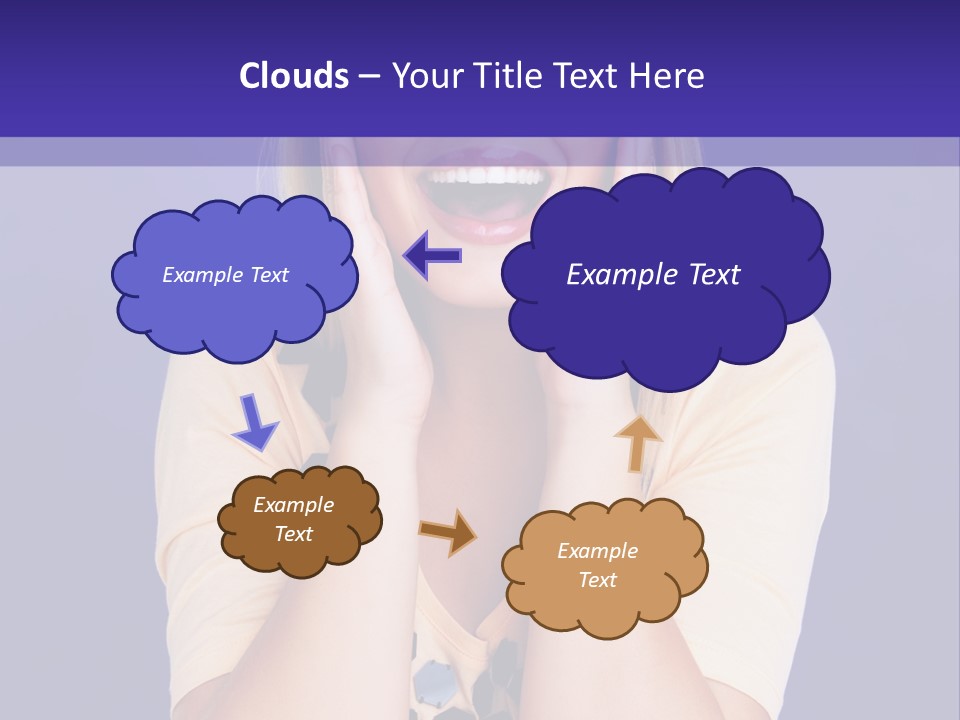 Clouds – Your Title Text Here

Example Text

Example Text

Example Text

Example Text